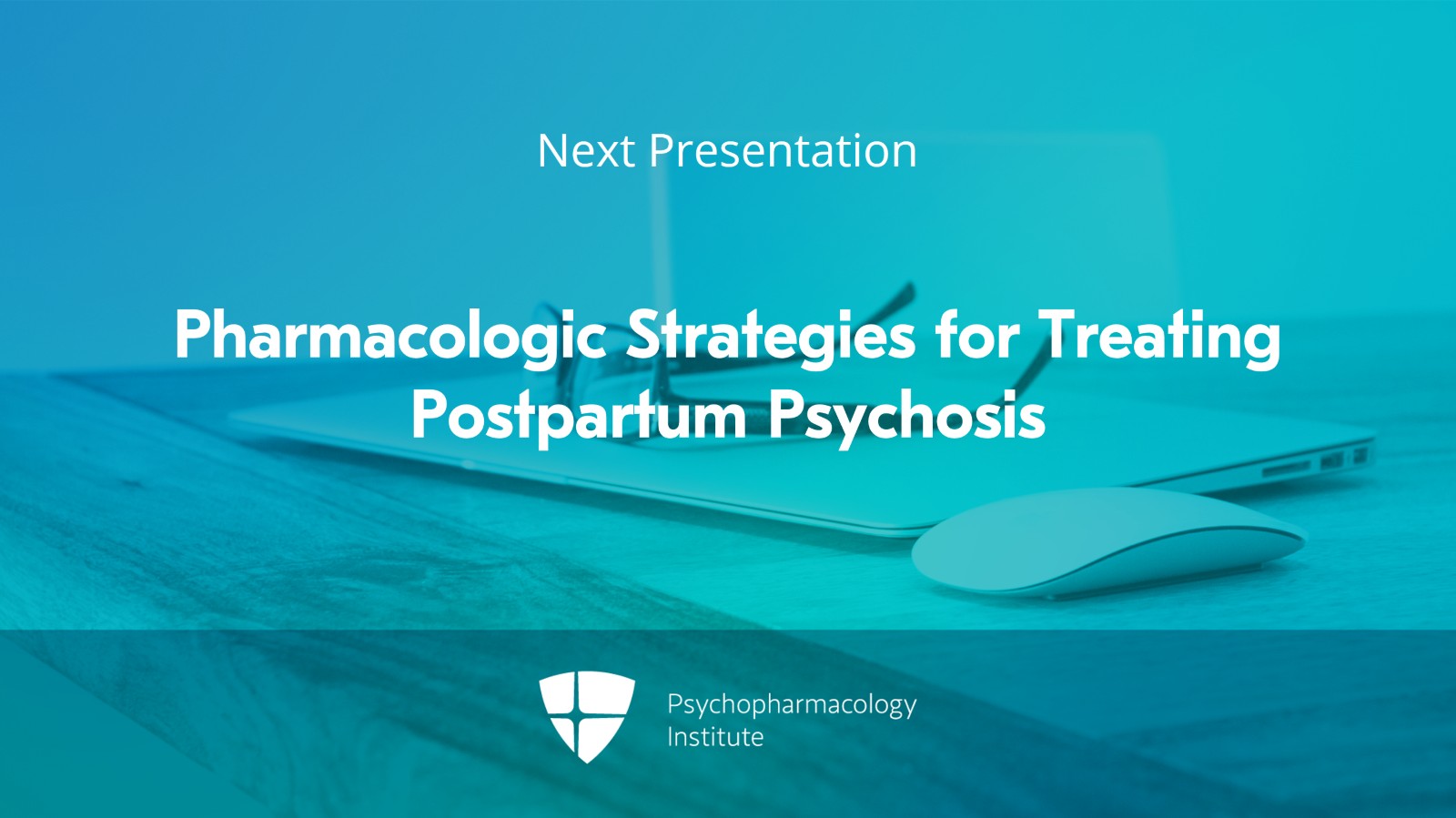 Next Presentation

Pharmacologic Strategies for Treating Postpartum Psychosis

Psychopharmacology Institute